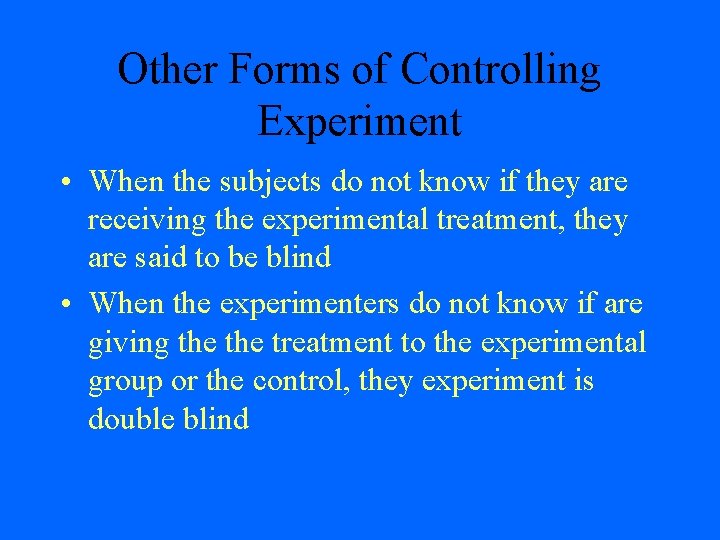 Other Forms of Controlling Experiment

• When the subjects do not know if they are receiving the experimental treatment, they are said to be blind

• When the experimenters do not know if are giving the the treatment to the experimental group or the control, they experiment is double blind